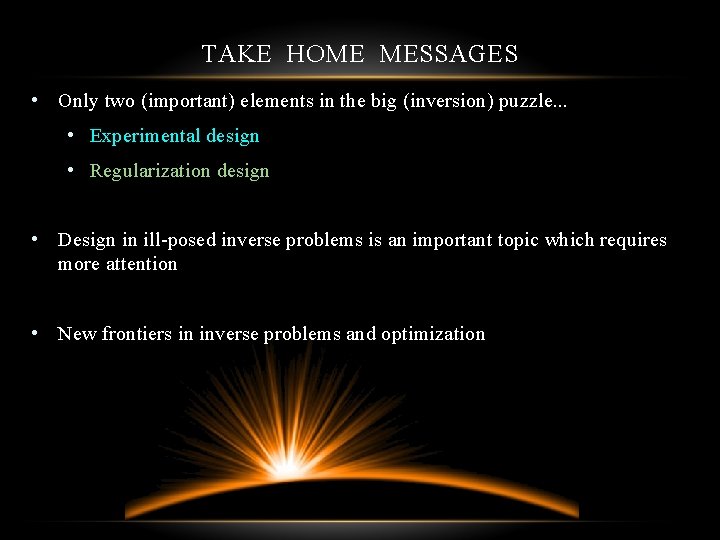 TAKE HOME MESSAGES

• Only two (important) elements in the big (inversion) puzzle...

• Experimental design

• Regularization design

• Design in ill-posed inverse problems is an important topic which requires more attention

• New frontiers in inverse problems and optimization